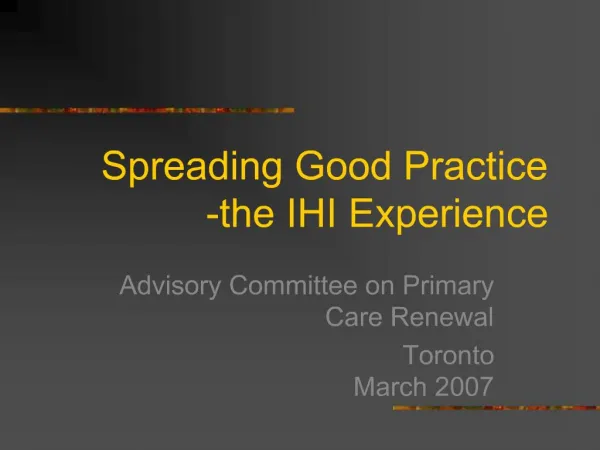 Spreading Good Practice
-the IHI Experience

Advisory Committee on Primary Care Renewal

Toronto
March 2007